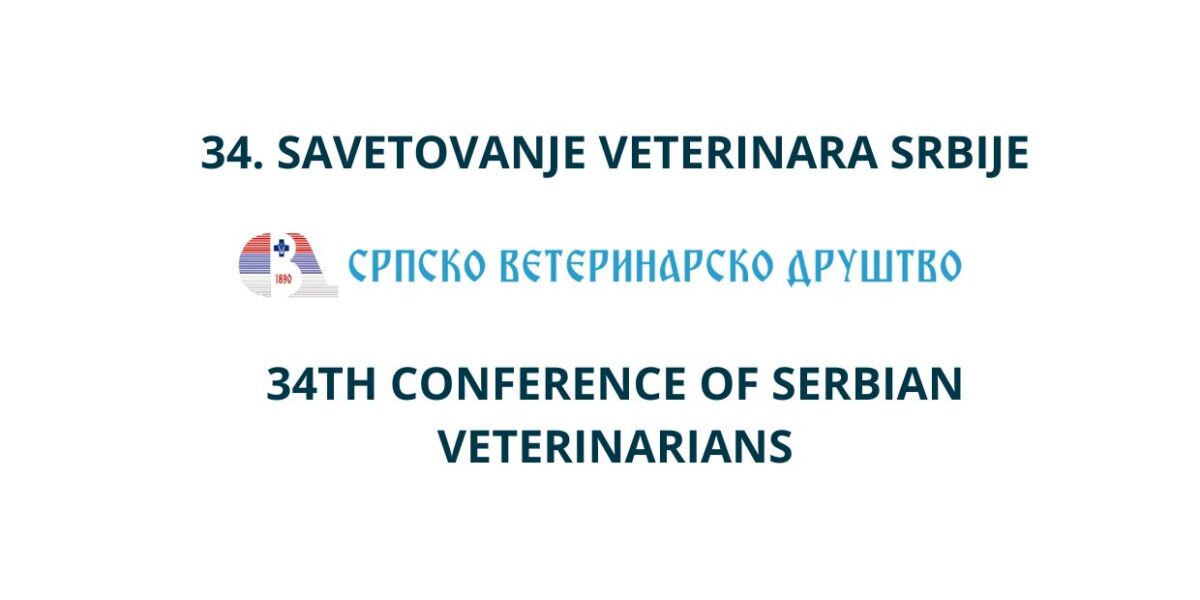 34. SAVETOVANJE VETERINARA SRBIJE

1890

СРПСКО ВЕТЕРИНАРСКО ДРУШТВО

34TH CONFERENCE OF SERBIAN VETERINARIANS